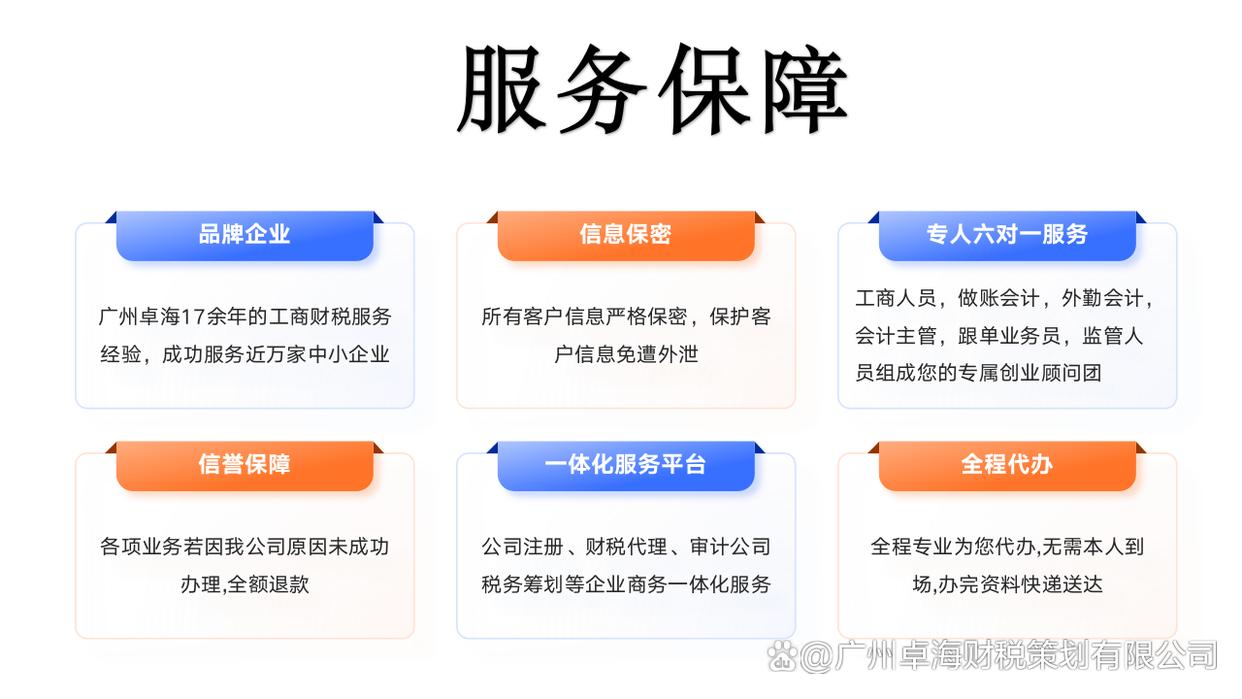 服务保障

品牌企业

广州卓海17余年的工商财税服务经验，成功服务近万家中小企业

信息保密

所有客户信息严格保密，保护客户信息免遭外泄

专人六对一服务

工商人员，做账会计，外勤会计，会计主管，跟单业务员，监管人员组成您的专属创业顾问团

信誉保障

各项业务若因我公司原因未成功办理,全额退款

一体化服务平台

公司注册、财税代理、审计公司税务筹划等企业商务一体化服务

全程代办

全程专业为您代办,无需本人到场,办完资料快递送达

@广州卓海财税策划有限公司